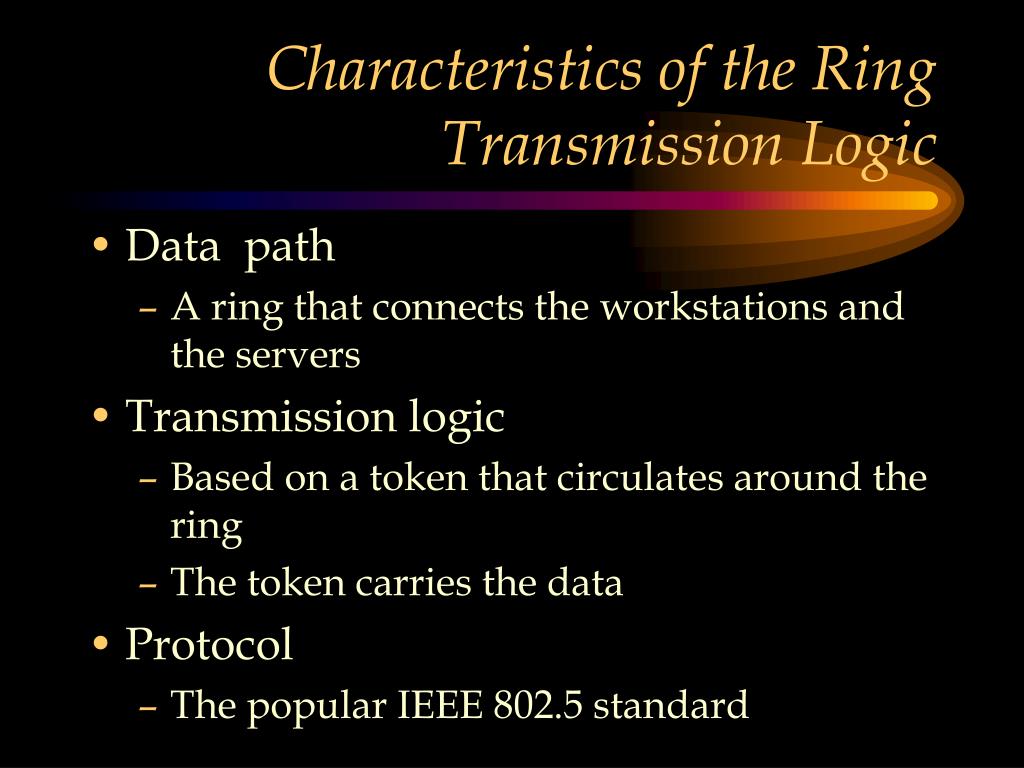 Characteristics of the Ring Transmission Logic

• Data path
– A ring that connects the workstations and the servers

• Transmission logic
– Based on a token that circulates around the ring
– The token carries the data

• Protocol
– The popular IEEE 802.5 standard